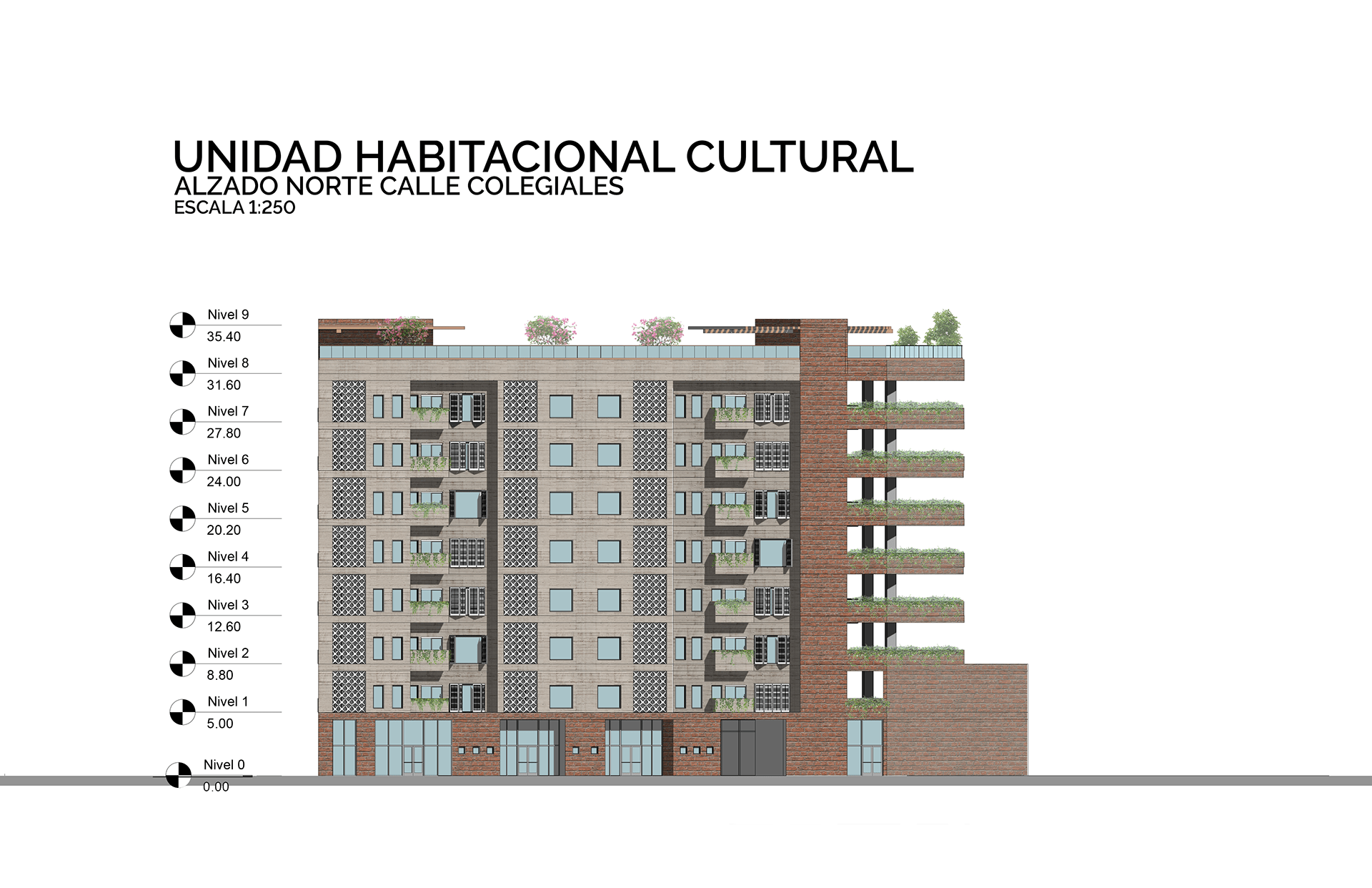 UNIDAD HABITACIONAL CULTURAL
ALZADO NORTE CALLE COLEGIALES
ESCALA 1:250

Nivel 9
35.40

Nivel 8
31.60

Nivel 7
27.80

Nivel 6
24.00

Nivel 5
20.20

Nivel 4
16.40

Nivel 3
12.60

Nivel 2
8.80

Nivel 1
5.00

Nivel 0
0.00